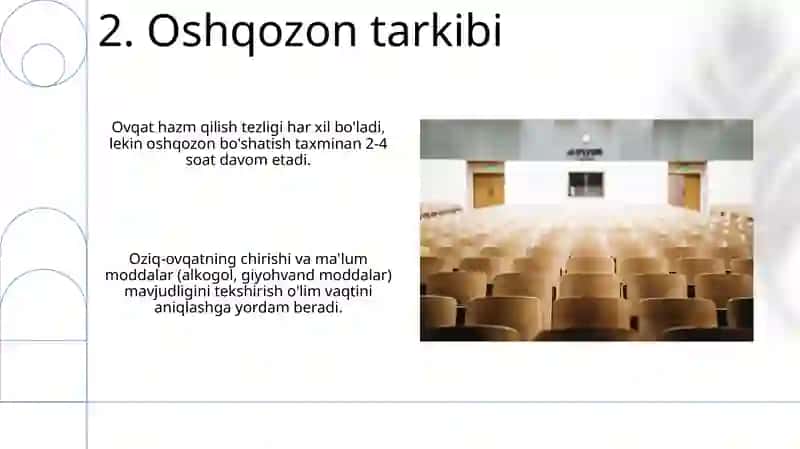 2. Oshqozon tarkibi

Ovqat hazm qilish tezligi har xil bo'ladi, lekin oshqozon bo'shatish taxminan 2-4 soat davom etadi.

Oziq-ovqatning chirishi va ma'lum moddalar (alkogol, giyohvand moddalar) mavjudligini tekshirish o'lim vaqtini aniqlashga yordam beradi.